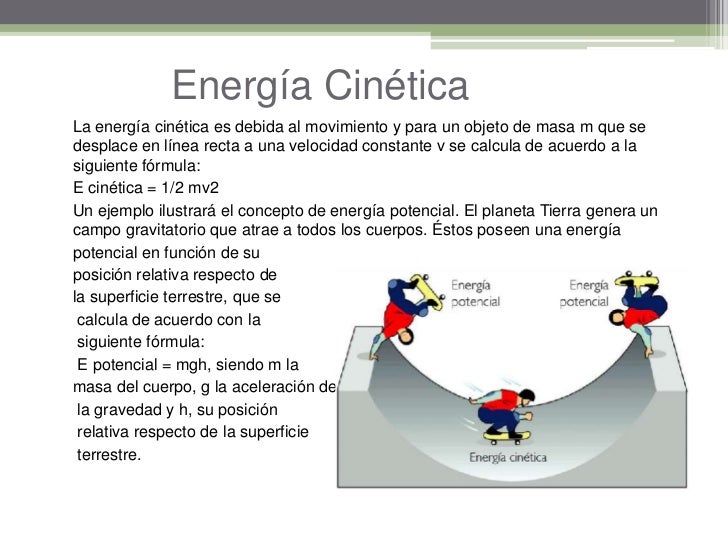 Energía Cinética

La energía cinética es debida al movimiento y para un objeto de masa m que se desplace en línea recta a una velocidad constante v se calcula de acuerdo a la siguiente fórmula:

E cinética = 1/2 mv2

Un ejemplo ilustrará el concepto de energía potencial. El planeta Tierra genera un campo gravitatorio que atrae a todos los cuerpos. Éstos poseen una energía potencial en función de su posición relativa respecto de la superficie terrestre, que se calcula de acuerdo con la siguiente fórmula:

E potencial = mgh, siendo m la masa del cuerpo, g la aceleración de la gravedad y h, su posición relativa respecto de la superficie terrestre.

Energía potencial

Energía potencial

Energía cinética